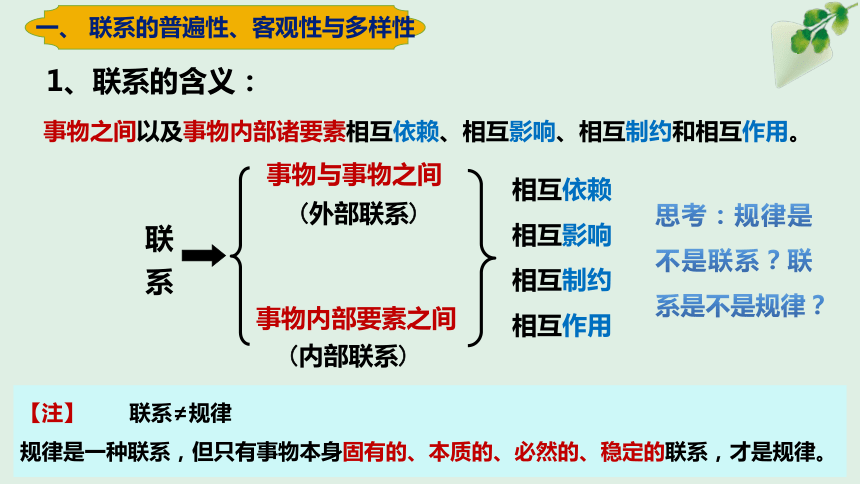 一、 联系的普遍性、客观性与多样性

1、联系的含义：

事物之间以及事物内部诸要素相互依赖、相互影响、相互制约和相互作用。

联系

事物与事物之间

（外部联系）

事物内部要素之间

（内部联系）

相互依赖

相互影响

相互制约

相互作用

思考：规律是不是联系？联系是不是规律？

【注】 联系≠规律

规律是一种联系，但只有事物本身固有的、本质的、必然的、稳定的联系，才是规律。